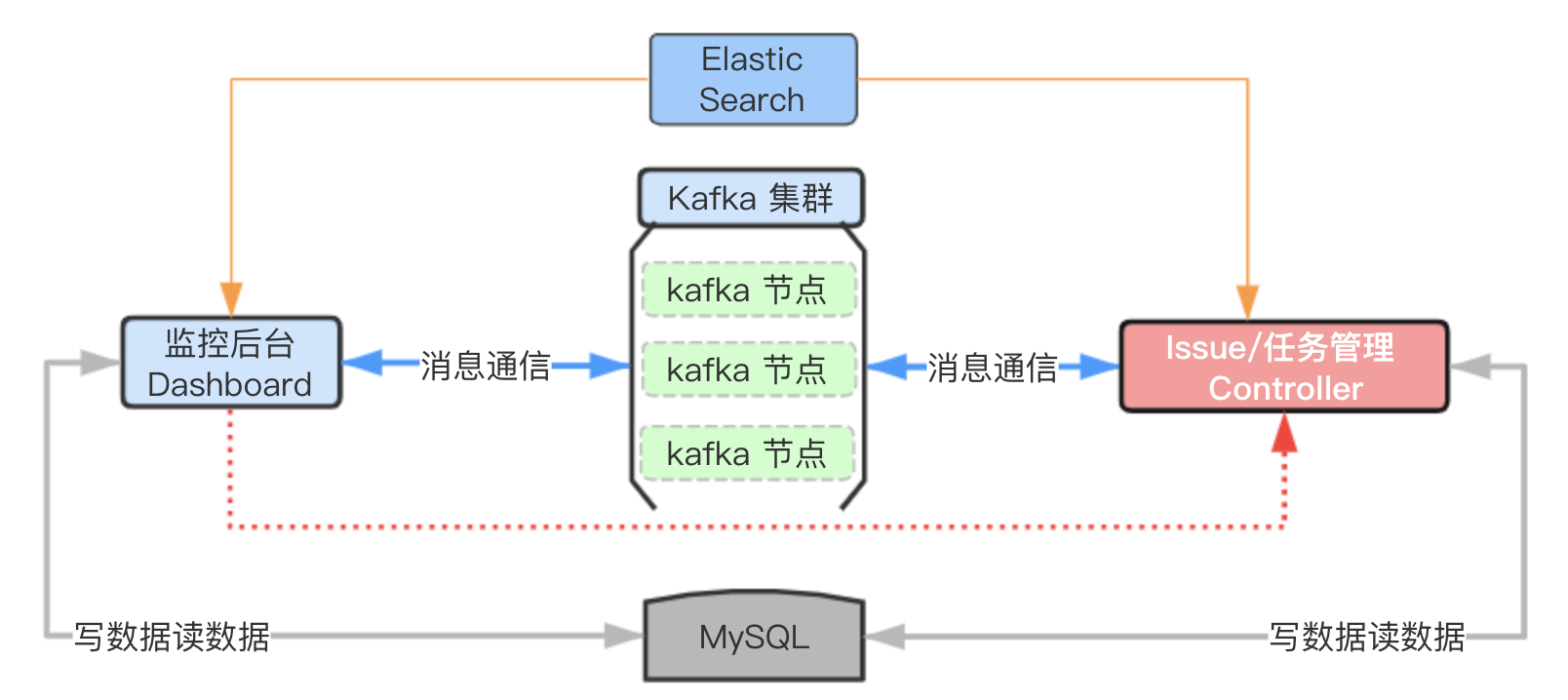 Elastic Search

Kafka 集群

kafka 节点

kafka 节点

kafka 节点

监控后台 Dashboard

消息通信

消息通信

Issue/任务管理 Controller

写数据读数据

MySQL

写数据读数据